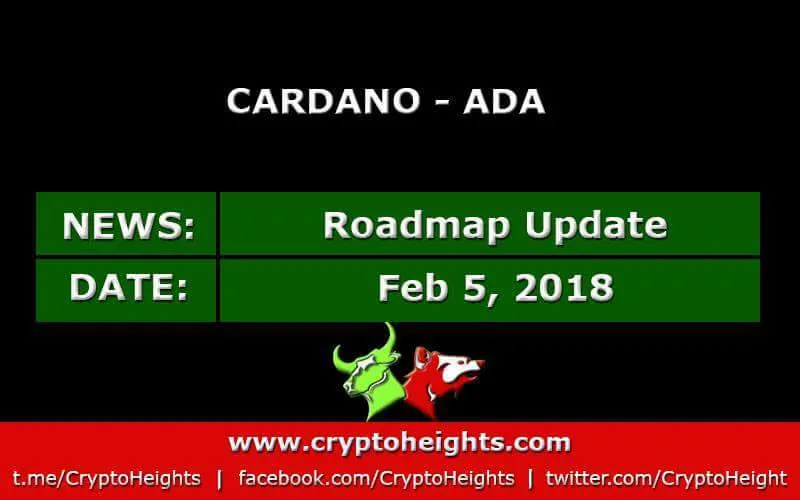 CARDANO - ADA

| NEWS: | Roadmap Update |
|---|---|
| DATE: | Feb 5, 2018 |

www.cryptoheights.com

t.me/CryptoHeights | facebook.com/CryptoHeights | twitter.com/CryptoHeight